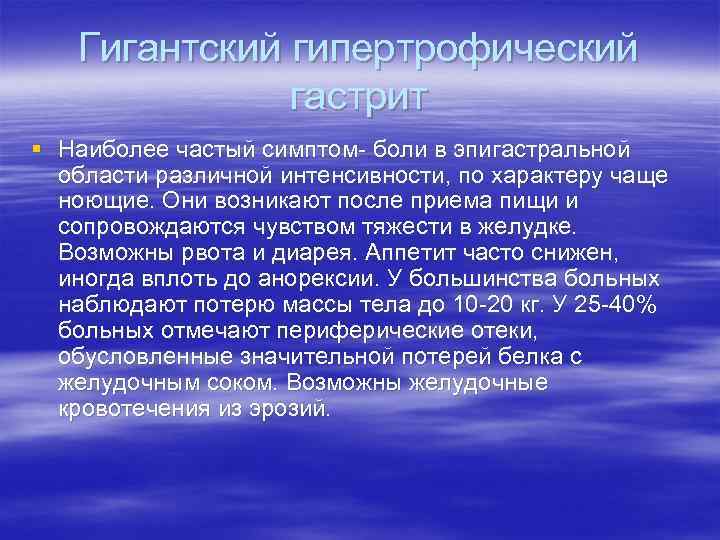 Гигантский гипертрофический гастрит

Наиболее частый симптом- боли в эпигастральной области различной интенсивности, по характеру чаще ноющие. Они возникают после приема пищи и сопровождаются чувством тяжести в желудке. Возможны рвота и диарея. Аппетит часто снижен, иногда вплоть до анорексии. У большинства больных наблюдают потерю массы тела до 10-20 кг. У 25-40% больных отмечают периферические отеки, обусловленные значительной потерей белка с желудочным соком. Возможны желудочные кровотечения из эрозий.